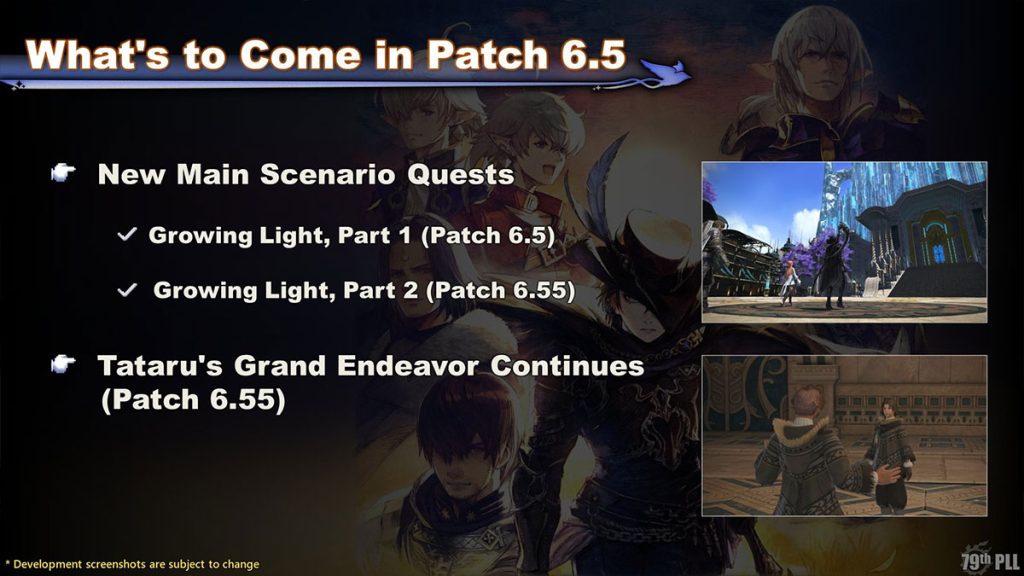 What's to Come in Patch 6.5

New Main Scenario Quests

✓ Growing Light, Part 1 (Patch 6.5)

✓ Growing Light, Part 2 (Patch 6.55)

Tataru's Grand Endeavor Continues (Patch 6.55)

* Development screenshots are subject to change

79th PLL